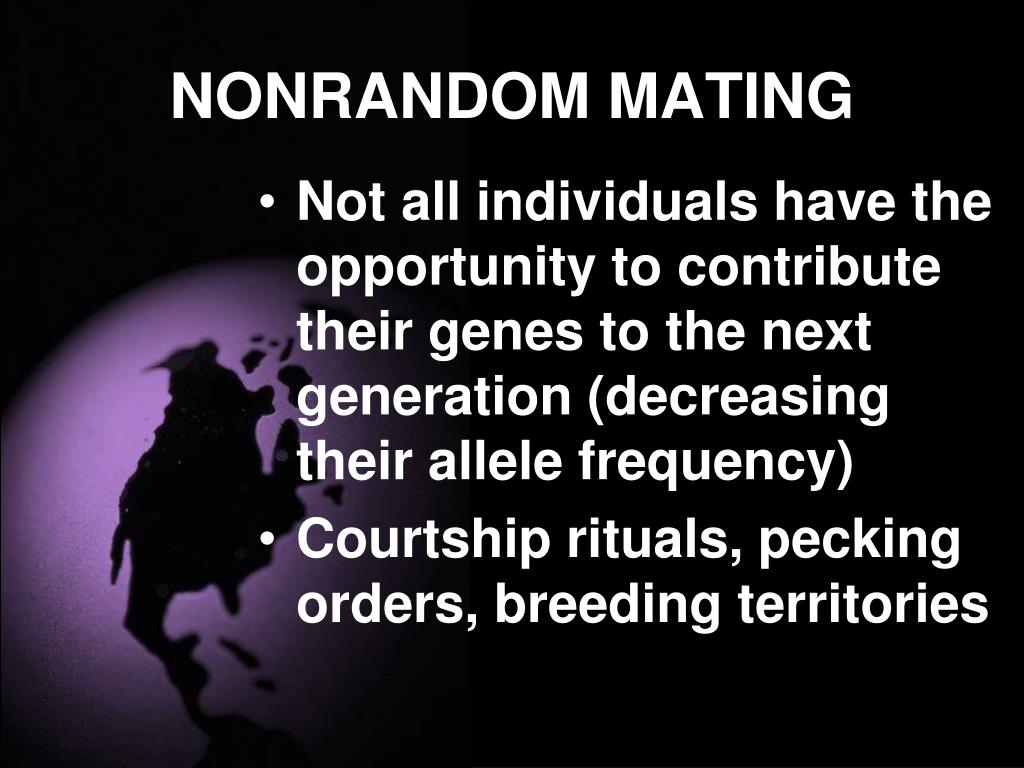 NONRANDOM MATING

• Not all individuals have the opportunity to contribute their genes to the next generation (decreasing their allele frequency)
• Courtship rituals, pecking orders, breeding territories